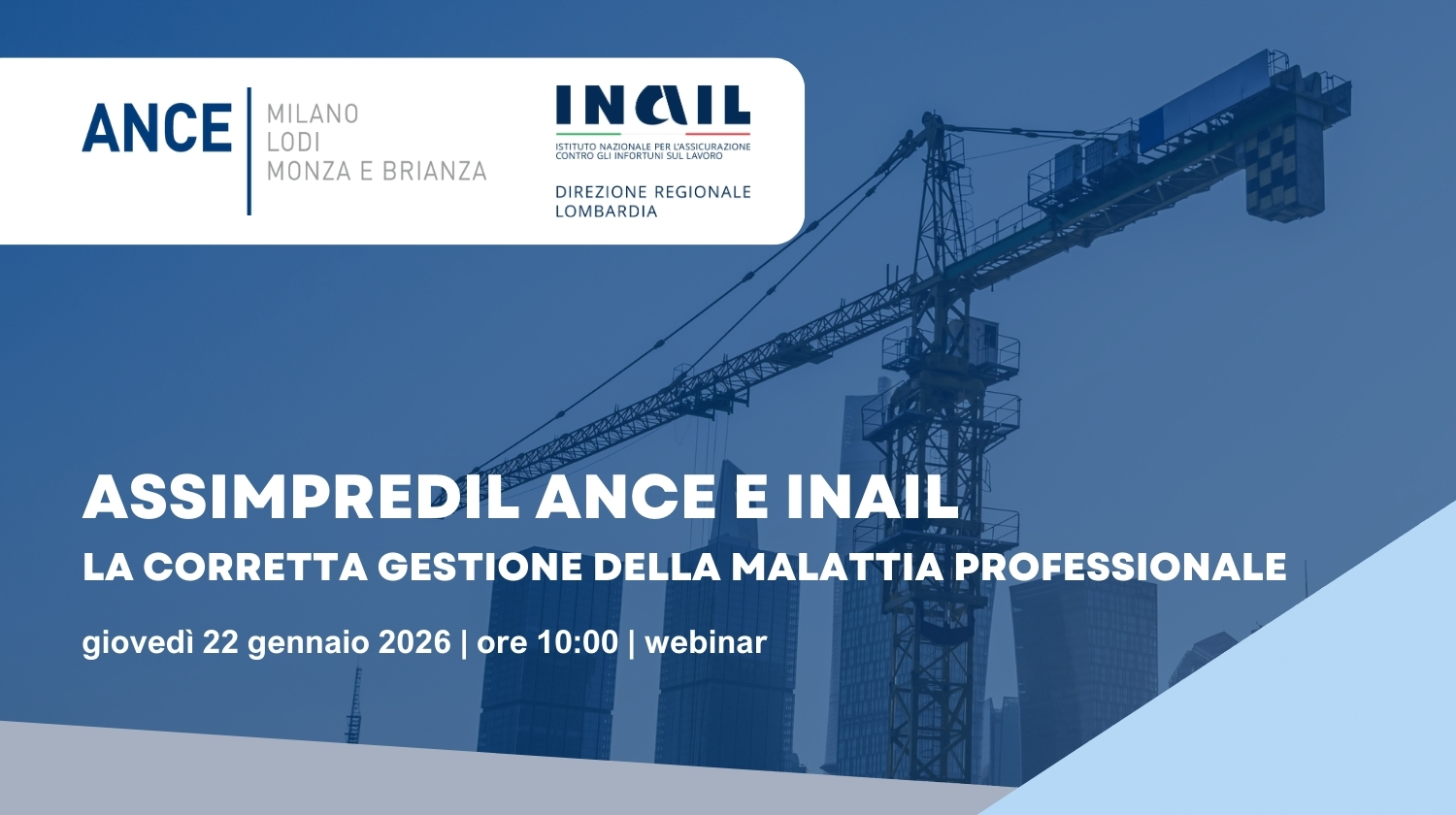 ANCE
MILANO
LODI
MONZA E BRIANZA

INAIL
ISTITUTO NAZIONALE PER L'ASSICURAZIONE CONTRO GLI INFORTUNI SUL LAVORO

DIREZIONE REGIONALE LOMBARDIA

ASSIMPREDIL ANCE E INAIL
LA CORRETTA GESTIONE DELLA MALATTIA PROFESSIONALE

giovedì 22 gennaio 2026 | ore 10:00 | webinar